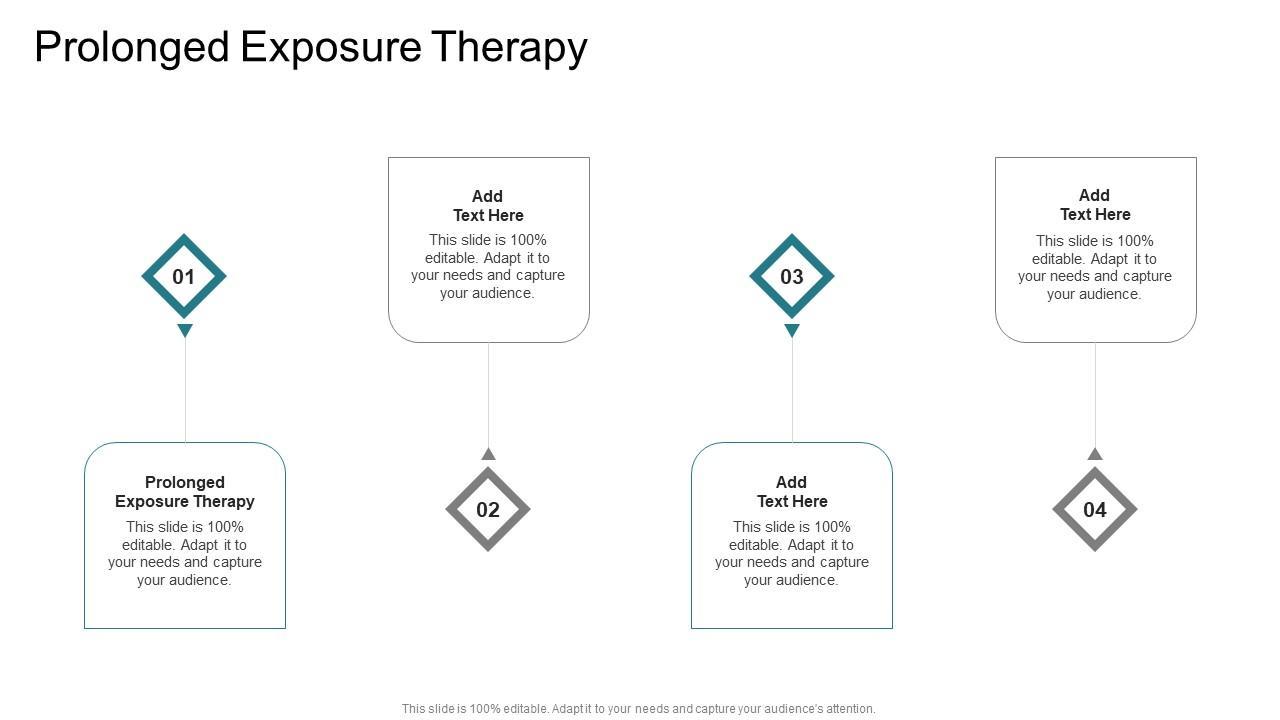 Prolonged Exposure Therapy

01

Prolonged Exposure Therapy
This slide is 100% editable. Adapt it to your needs and capture your audience.

Add Text Here
This slide is 100% editable. Adapt it to your needs and capture your audience.

02

03

Add Text Here
This slide is 100% editable. Adapt it to your needs and capture your audience.

Add Text Here
This slide is 100% editable. Adapt it to your needs and capture your audience.

04

This slide is 100% editable. Adapt it to your needs and capture your audience's attention.